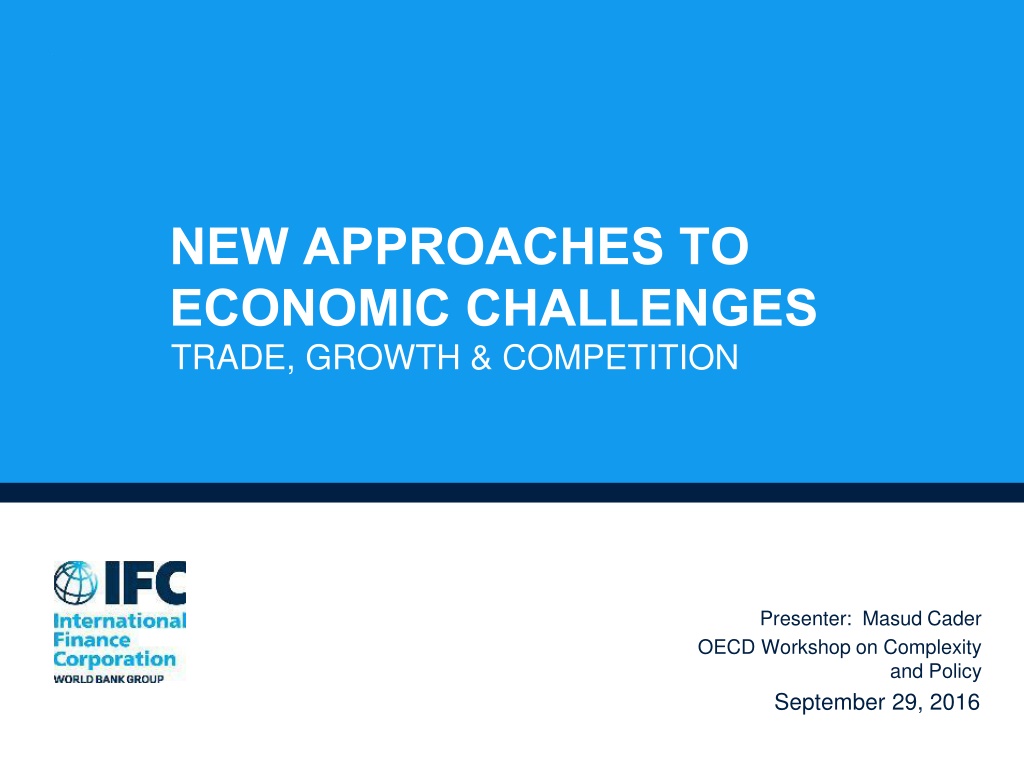 NEW APPROACHES TO ECONOMIC CHALLENGES
TRADE, GROWTH & COMPETITION

IFC
International Finance Corporation
WORLD BANK GROUP

Presenter: Masud Cader
OECD Workshop on Complexity and Policy
September 29, 2016